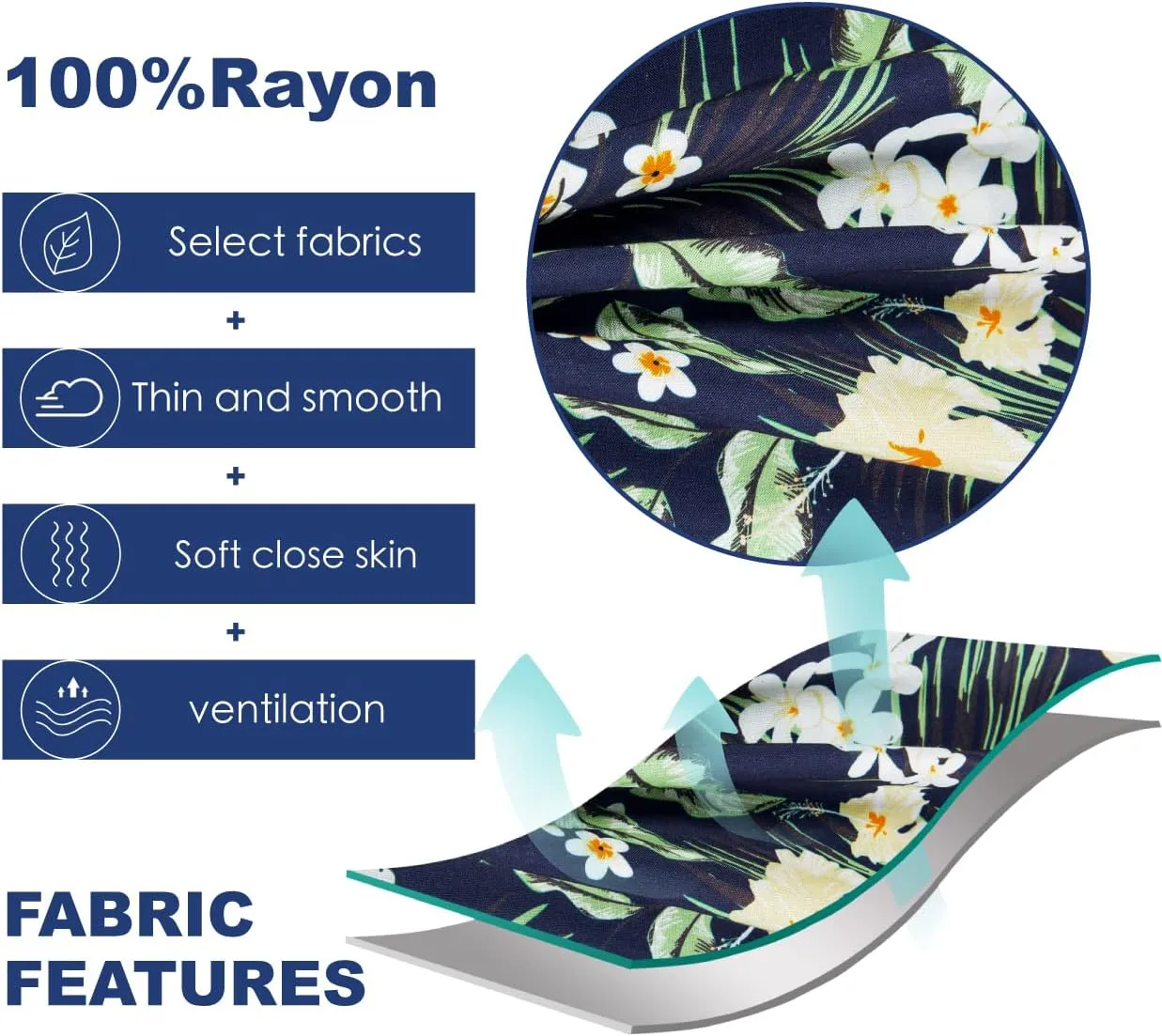 100%Rayon

Select fabrics

+

Thin and smooth

+

Soft close skin

+

ventilation

FABRIC FEATURES